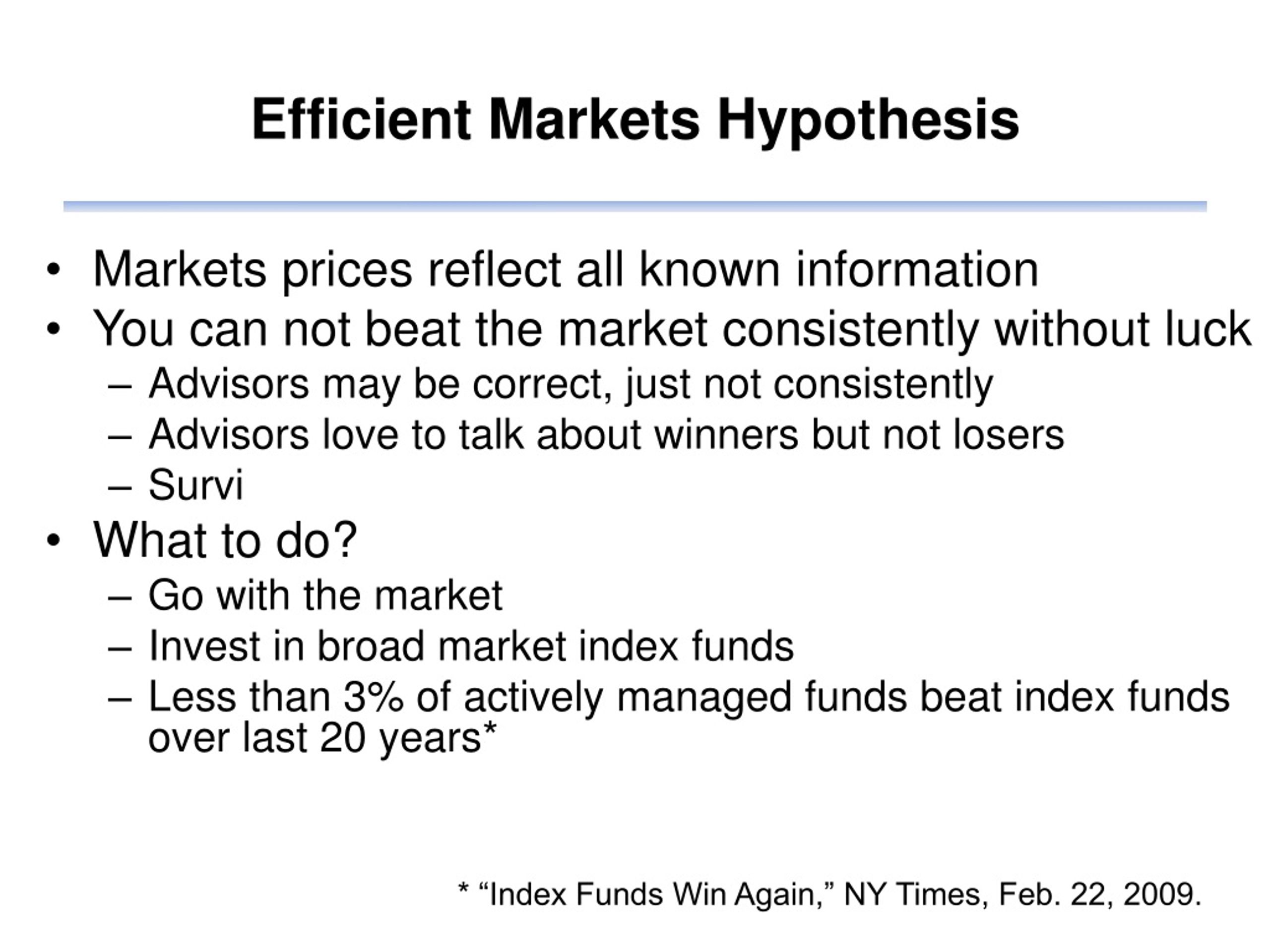 Efficient Markets Hypothesis

• Markets prices reflect all known information
• You can not beat the market consistently without luck
 – Advisors may be correct, just not consistently
 – Advisors love to talk about winners but not losers
 – Survi
• What to do?
 – Go with the market
 – Invest in broad market index funds
 – Less than 3% of actively managed funds beat index funds over last 20 years*

* “Index Funds Win Again,” NY Times, Feb. 22, 2009.